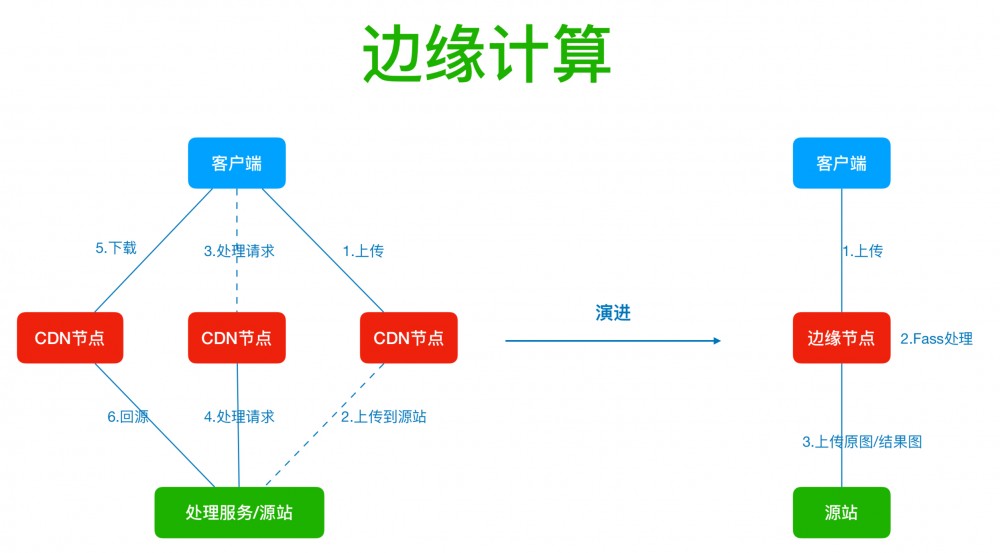 边缘计算

客户端

5.下载

3.处理请求

1.上传

CDN节点

CDN节点

CDN节点

6.回源

4.处理请求

2.上传到源站

处理服务/源站

演进

客户端

1.上传

边缘节点

2.Fass处理

3.上传原图/结果图

源站